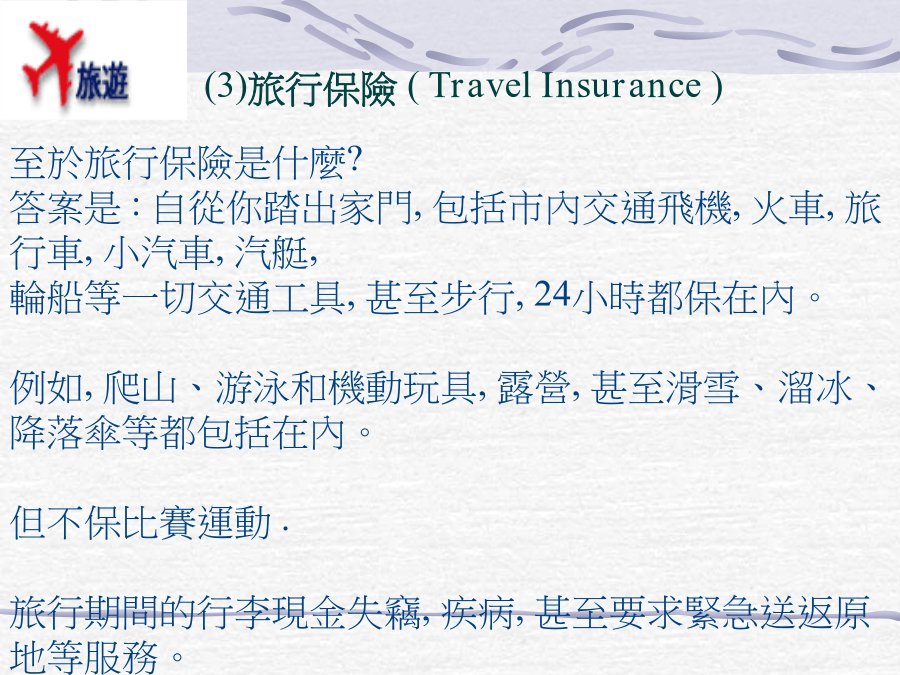 旅遊

(3)旅行保險 ( Travel Insurance )

至於旅行保險是什麼?
答案是 : 自從你踏出家門, 包括市內交通飛機, 火車, 旅行車, 小汽車, 汽艇,
輪船等一切交通工具, 甚至步行, 24小時都保在內。

例如, 爬山、游泳和機動玩具, 露營, 甚至滑雪、溜冰、降落傘等都包括在內。

但不保比賽運動 .

旅行期間的行李現金失竊, 疾病, 甚至要求緊急送返原地等服務。